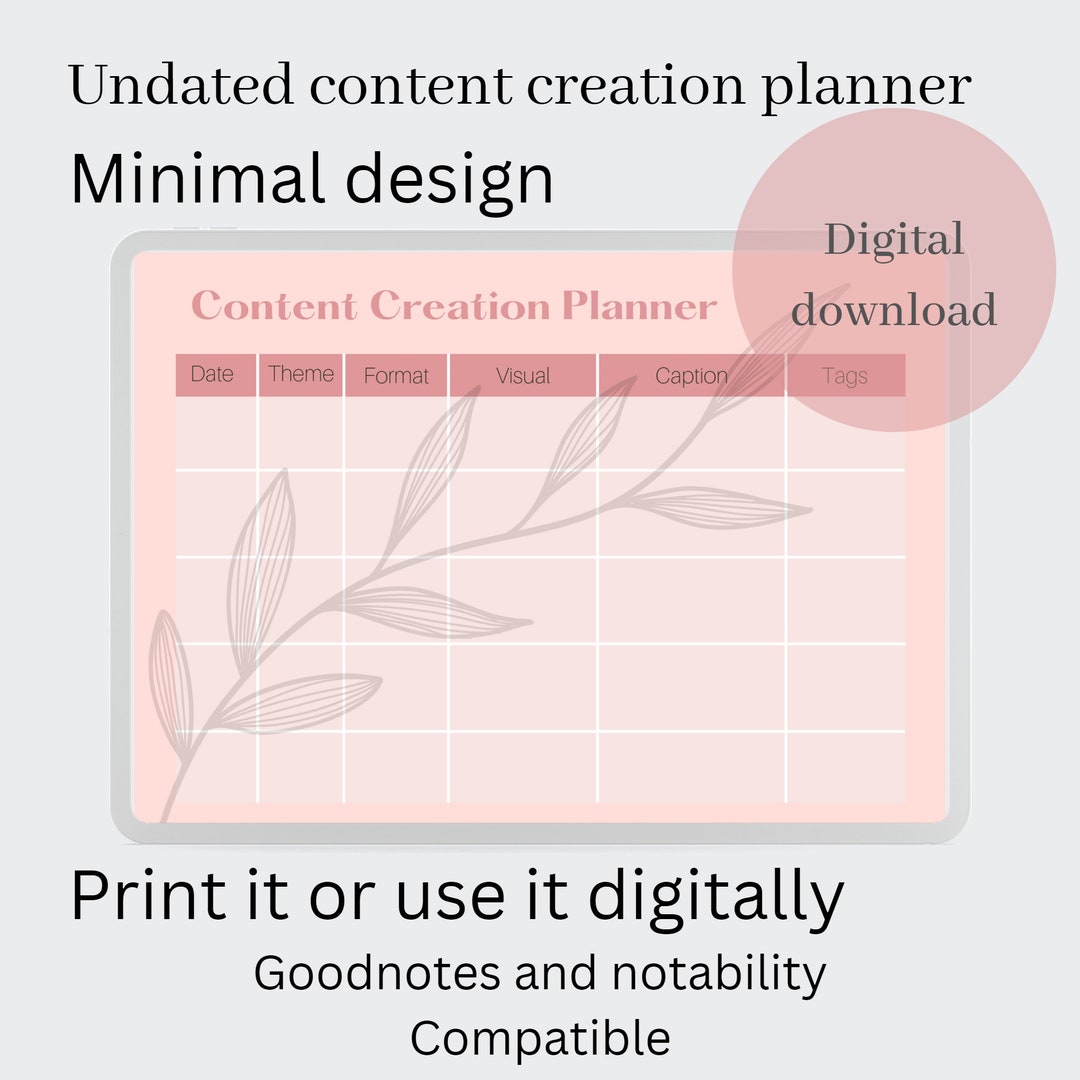 Undated content creation planner

Minimal design

Digital download

Content Creation Planner

| Date | Theme | Format | Visual | Caption | Tags |
|---|---|---|---|---|---|
| | | | | | |
| | | | | | |
| | | | | | |
| | | | | | |
| | | | | | |

Print it or use it digitally

Goodnotes and notability Compatible